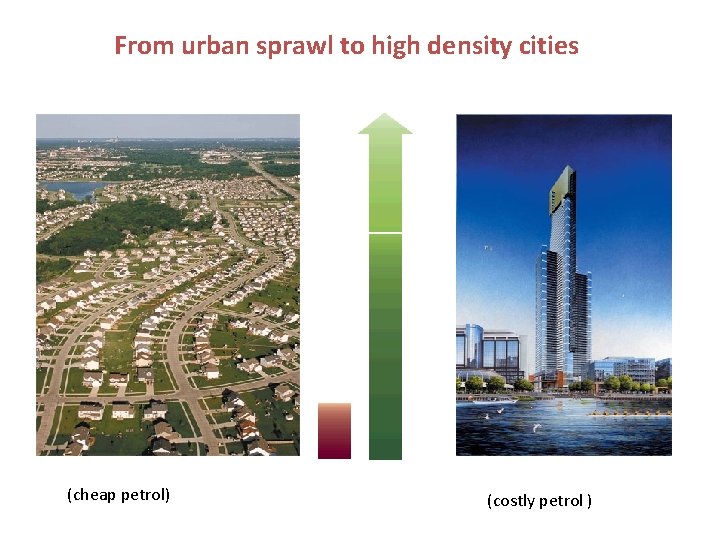 From urban sprawl to high density cities

(cheap petrol)

(costly petrol )